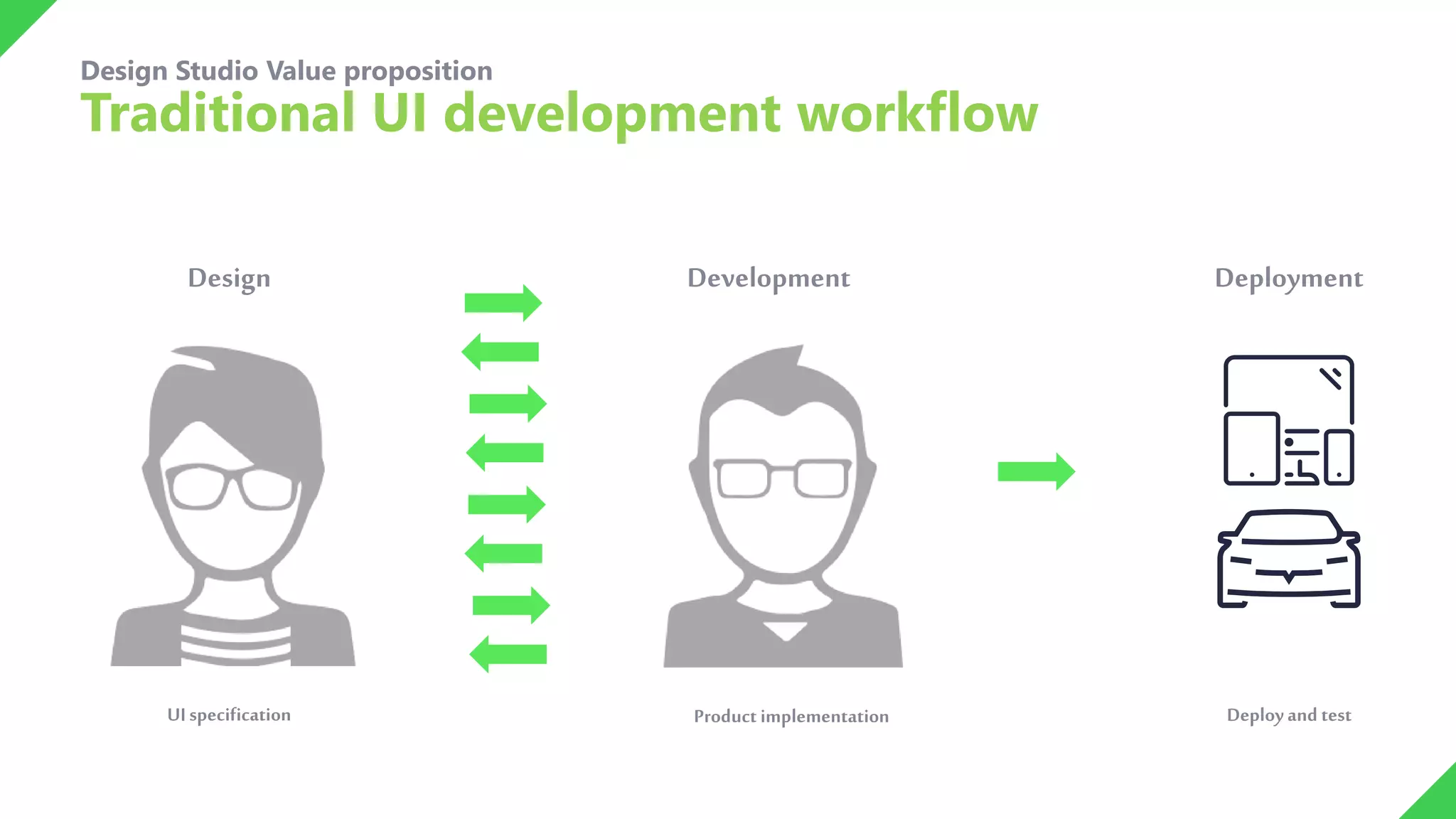 Design Studio Value proposition
Traditional UI development workflow

Design

Development

Deployment

UI specification

Product implementation

Deploy and test